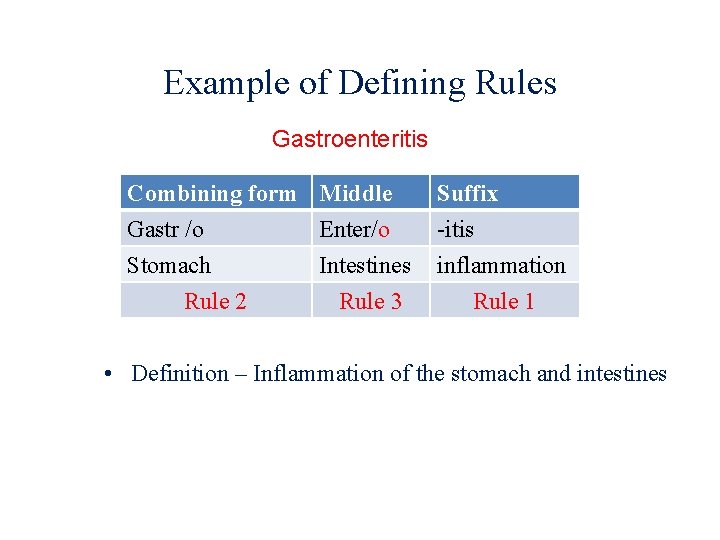 Example of Defining Rules

Gastroenteritis

| Combining form | Middle | Suffix |
|---|---|---|
| Gastr /o | Enter/o | -itis |
| Stomach | Intestines | inflammation |
| Rule 2 | Rule 3 | Rule 1 |

• Definition – Inflammation of the stomach and intestines